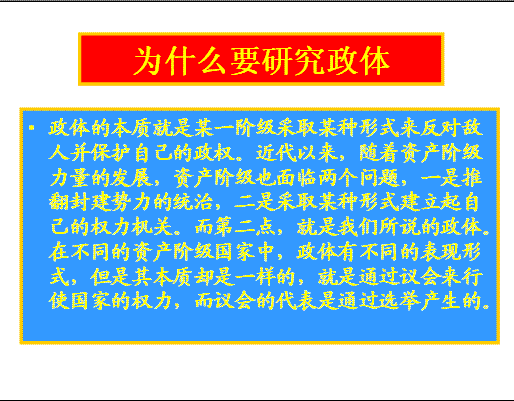 为什么要研究政体

▪ 政体的本质就是某一阶级采取某种形式来反对敌人并保护自己的政权。近代以来，随着资产阶级力量的发展，资产阶级也面临两个问题，一是推翻封建势力的统治，二是采取某种形式建立起自己的权力机关。而第二点，就是我们所说的政体。在不同的资产阶级国家中，政体有不同的表现形式，但是其本质却是一样的，就是通过议会来行使国家的权力，而议会的代表是通过选举产生的。